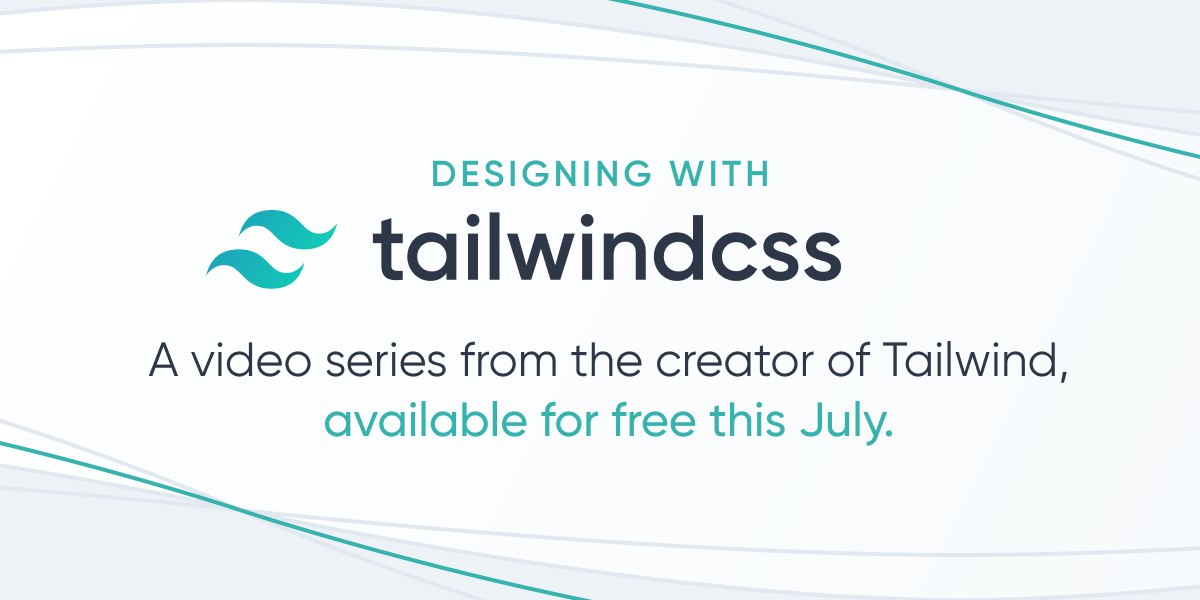 DESIGNING WITH
tailwindcss

A video series from the creator of Tailwind, available for free this July.